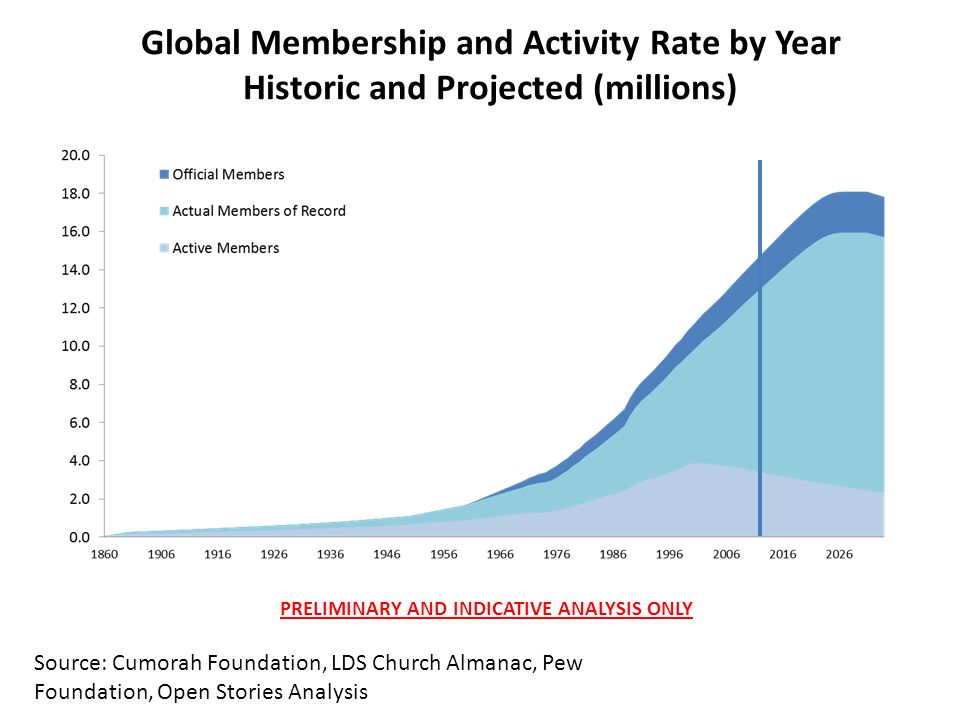 Global Membership and Activity Rate by Year
Historic and Projected (millions)

20.0
18.0
16.0
14.0
12.0
10.0
8.0
6.0
4.0
2.0
0.0

Official Members
Actual Members of Record
Active Members

1860 1906 1916 1926 1936 1946 1956 1966 1976 1986 1996 2006 2016 2026

PRELIMINARY AND INDICATIVE ANALYSIS ONLY

Source: Cumorah Foundation, LDS Church Almanac, Pew Foundation, Open Stories Analysis